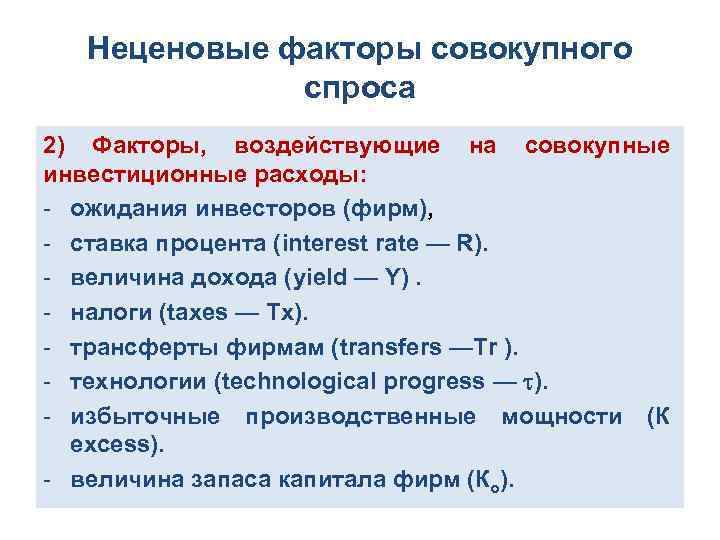 Неценовые факторы совокупного спроса

2) Факторы, воздействующие на совокупные инвестиционные расходы:
- ожидания инвесторов (фирм),
- ставка процента (interest rate — R).
- величина дохода (yield — Y) .
- налоги (taxes — Tx).
- трансферты фирмам (transfers —Tr ).
- технологии (technological progress — $\tau$).
- избыточные производственные мощности (K excess).
- величина запаса капитала фирм ($K_o$).